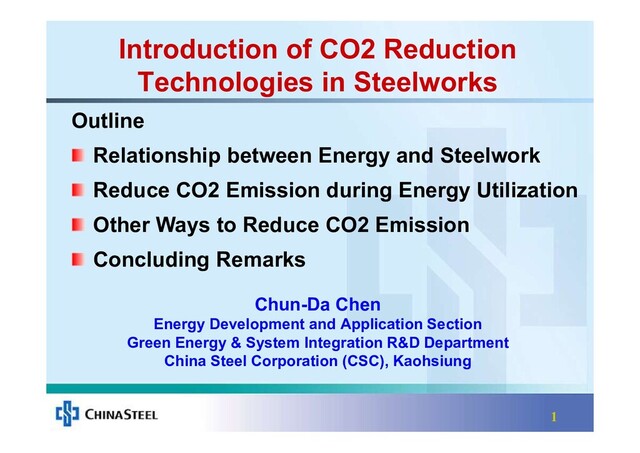 Introduction of CO2 Reduction Technologies in Steelworks

Outline

Relationship between Energy and Steelwork

Reduce CO2 Emission during Energy Utilization

Other Ways to Reduce CO2 Emission

Concluding Remarks

Chun-Da Chen
Energy Development and Application Section
Green Energy & System Integration R&D Department
China Steel Corporation (CSC), Kaohsiung

CHINASTEEL

1